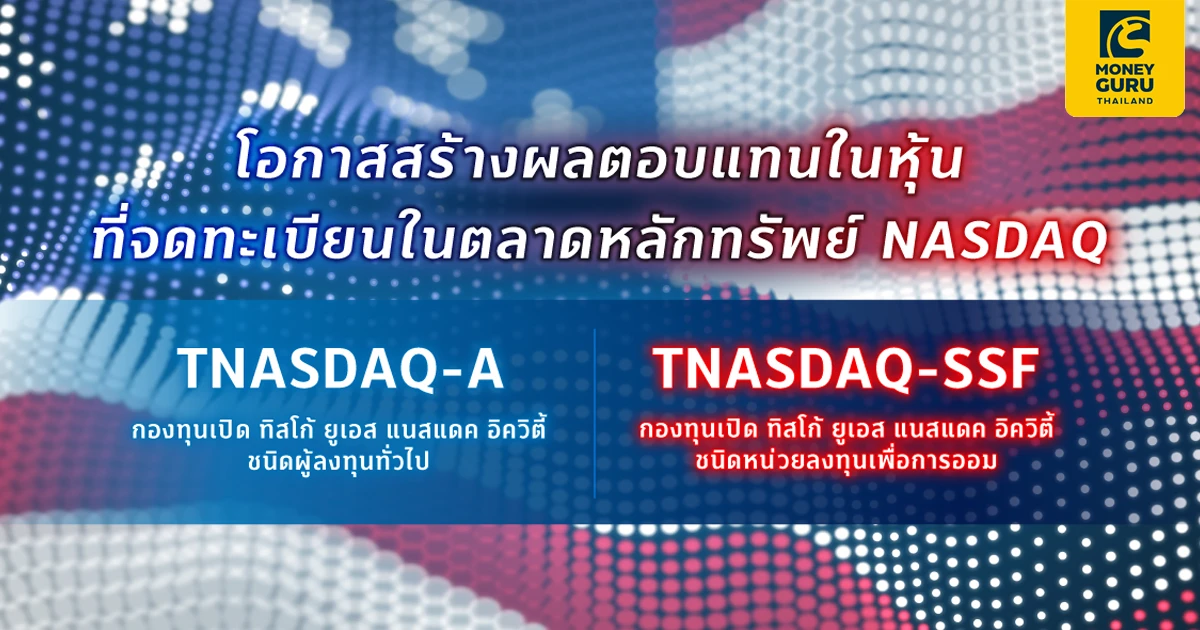 MONEY GURU THAILAND

โอกาสสร้างผลตอบแทนในหุ้น ที่จดทะเบียนในตลาดหลักทรัพย์ NASDAQ

TNASDAQ-A

กองทุนเปิด ทิสโก้ ยูเอส แนสแดค อิควิตี้ ชนิดผู้ลงทุนทั่วไป

TNASDAQ-SSF

กองทุนเปิด ทิสโก้ ยูเอส แนสแดค อิควิตี้ ชนิดหน่วยลงทุนเพื่อการออม